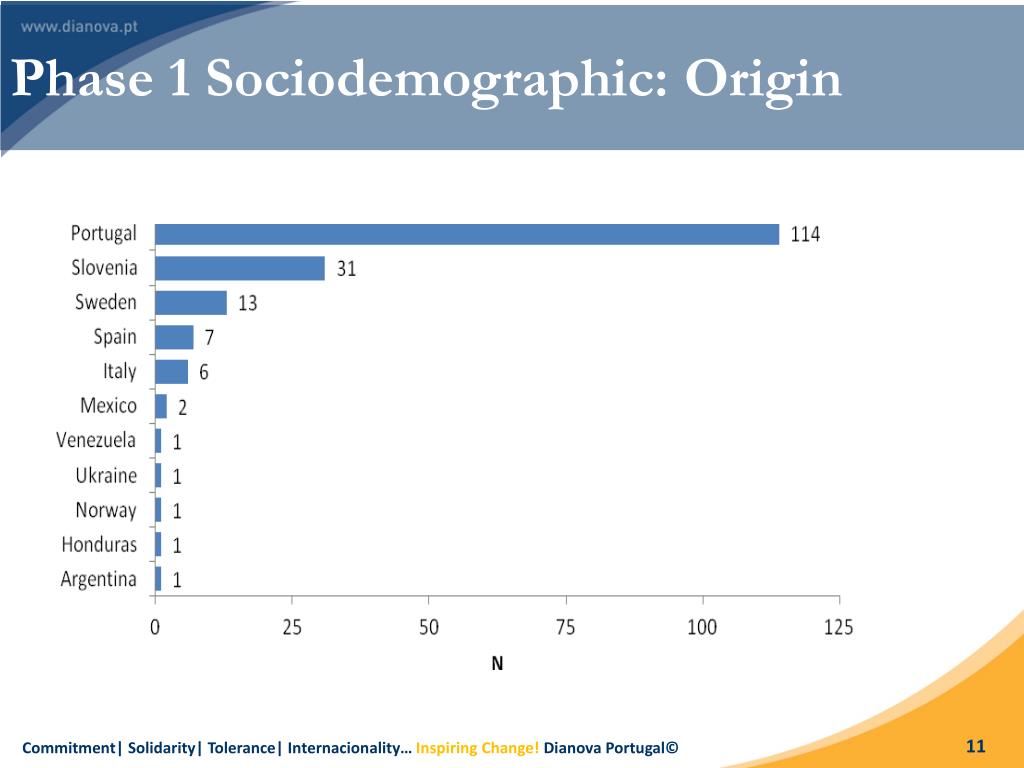 www.dianova.pt

Phase 1 Sociodemographic: Origin

Portugal 114
Slovenia 31
Sweden 13
Spain 7
Italy 6
Mexico 2
Venezuela 1
Ukraine 1
Norway 1
Honduras 1
Argentina 1

0 25 50 75 100 125
N

Commitment| Solidarity| Tolerance| Internacionality… Inspiring Change! Dianova Portugal©

11